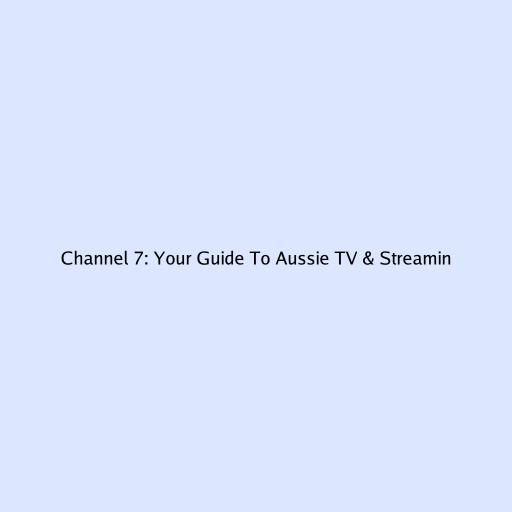 Channel 7: Your Guide To Aussie TV & Streamin